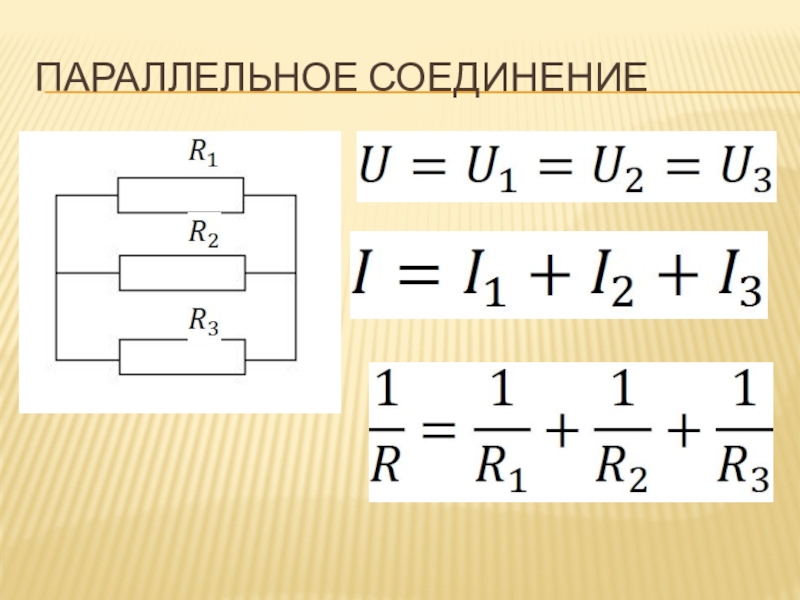 ПАРАЛЛЕЛЬНОЕ СОЕДИНЕНИЕ

$R_1$

$R_2$

$R_3$

$U = U_1 = U_2 = U_3$

$I = I_1 + I_2 + I_3$

$\frac{1}{R} = \frac{1}{R_1} + \frac{1}{R_2} + \frac{1}{R_3}$